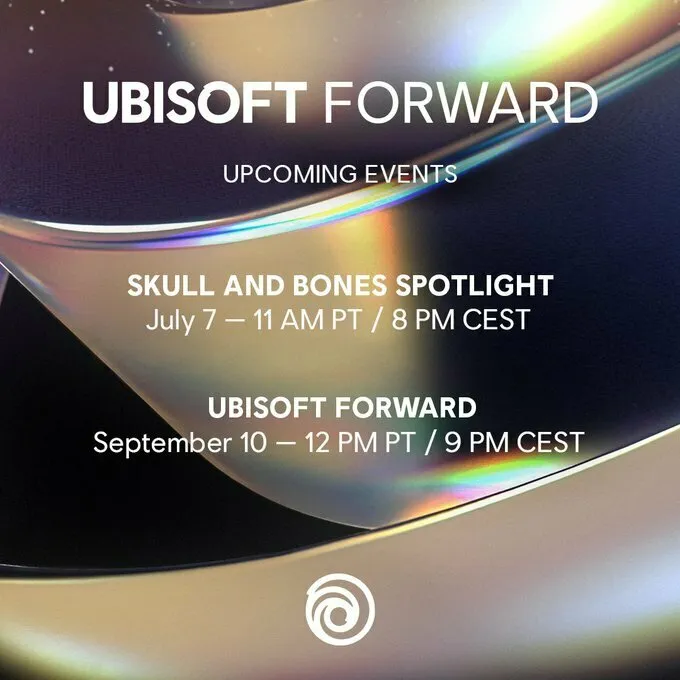 UBISOFT FORWARD

UPCOMING EVENTS

SKULL AND BONES SPOTLIGHT
July 7 — 11 AM PT / 8 PM CEST

UBISOFT FORWARD
September 10 — 12 PM PT / 9 PM CEST